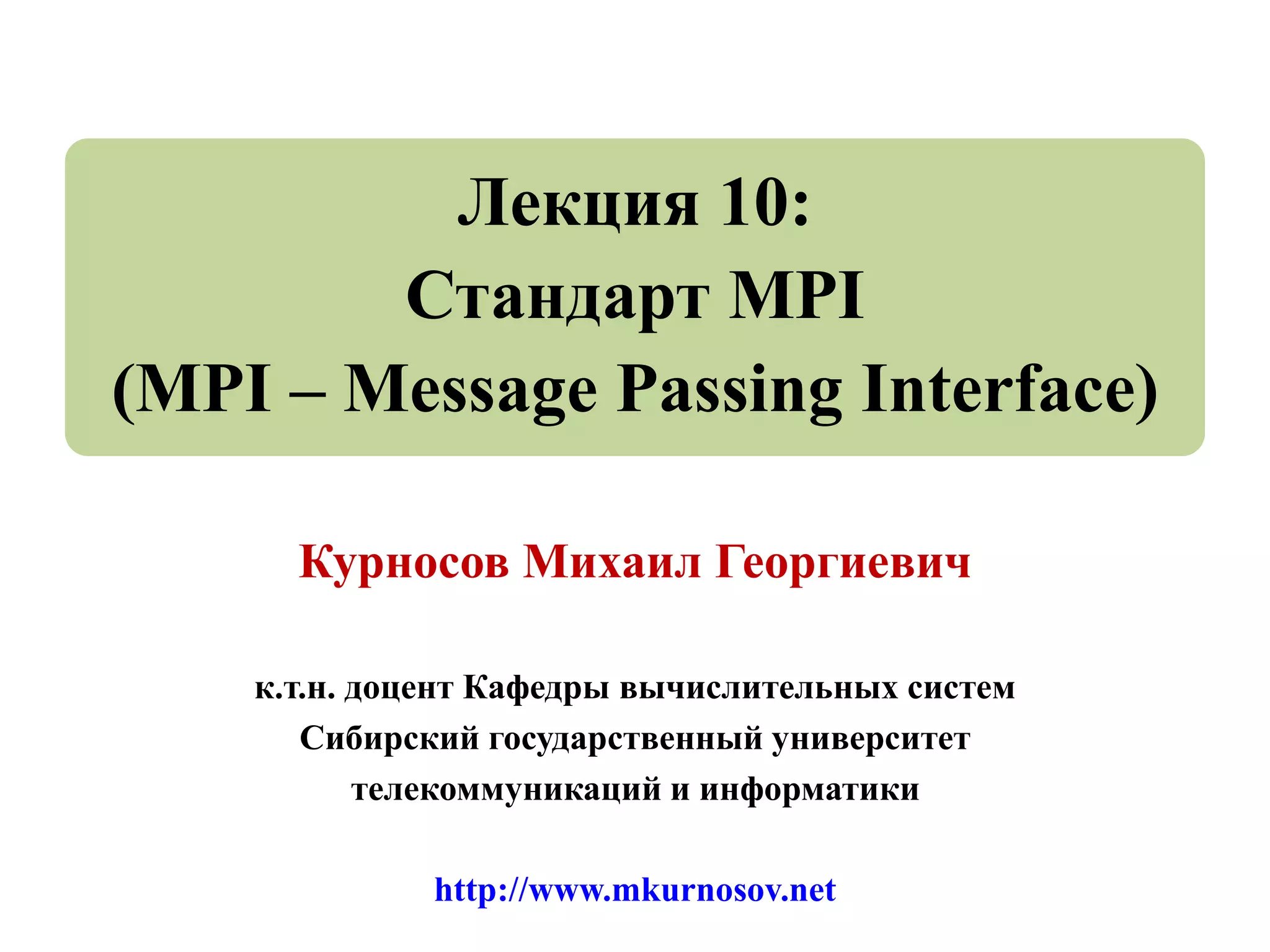 Лекция 10:
Стандарт MPI
(MPI – Message Passing Interface)

Курносов Михаил Георгиевич

к.т.н. доцент Кафедры вычислительных систем
Сибирский государственный университет
телекоммуникаций и информатики

http://www.mkurnosov.net